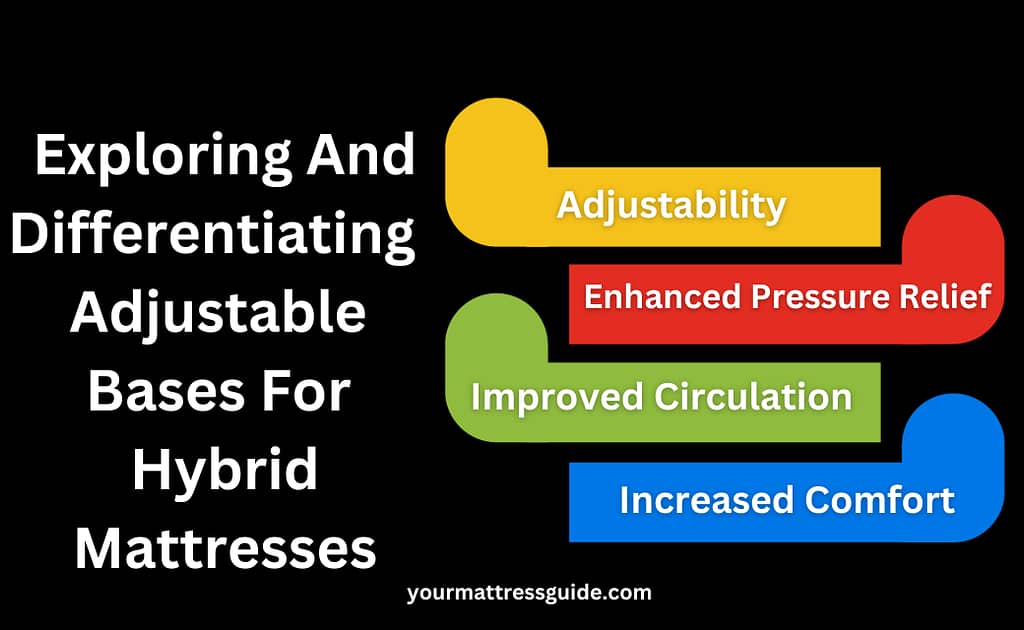 Exploring And Differentiating Adjustable Bases For Hybrid Mattresses

Adjustability

Enhanced Pressure Relief

Improved Circulation

Increased Comfort

yourmattressguide.com